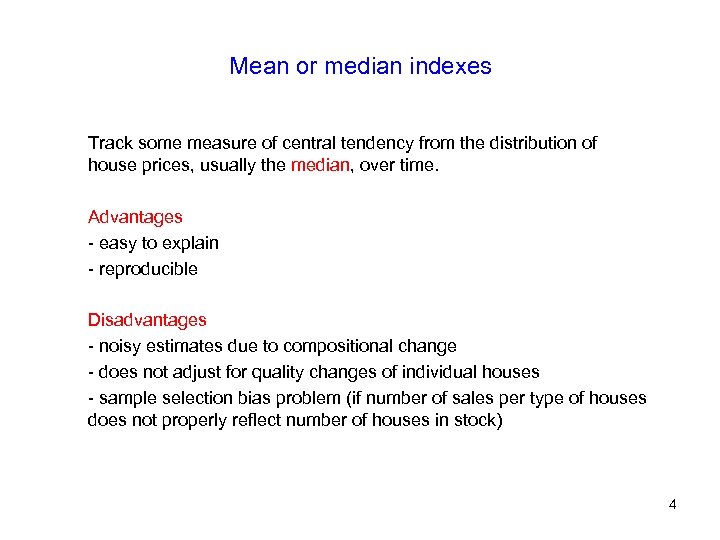 Mean or median indexes

Track some measure of central tendency from the distribution of house prices, usually the median, over time.

Advantages
- easy to explain
- reproducible

Disadvantages
- noisy estimates due to compositional change
- does not adjust for quality changes of individual houses
- sample selection bias problem (if number of sales per type of houses does not properly reflect number of houses in stock)

4